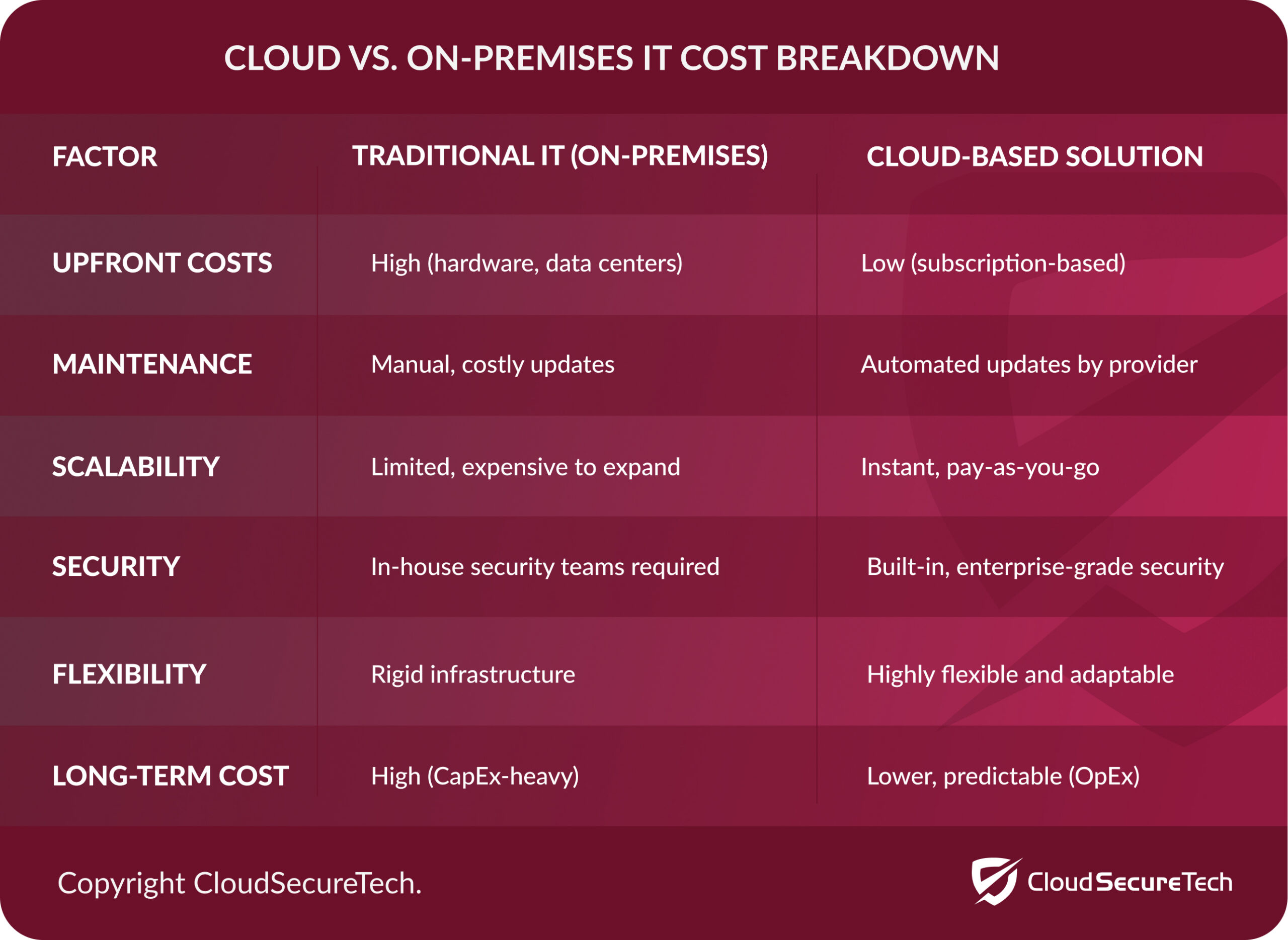 CLOUD VS. ON-PREMISES IT COST BREAKDOWN

| FACTOR | TRADITIONAL IT (ON-PREMISES) | CLOUD-BASED SOLUTION |
|---|---|---|
| UPFRONT COSTS | High (hardware, data centers) | Low (subscription-based) |
| MAINTENANCE | Manual, costly updates | Automated updates by provider |
| SCALABILITY | Limited, expensive to expand | Instant, pay-as-you-go |
| SECURITY | In-house security teams required | Built-in, enterprise-grade security |
| FLEXIBILITY | Rigid infrastructure | Highly flexible and adaptable |
| LONG-TERM COST | High (CapEx-heavy) | Lower, predictable (OpEx) |

Copyright CloudSecureTech.

CloudSecureTech